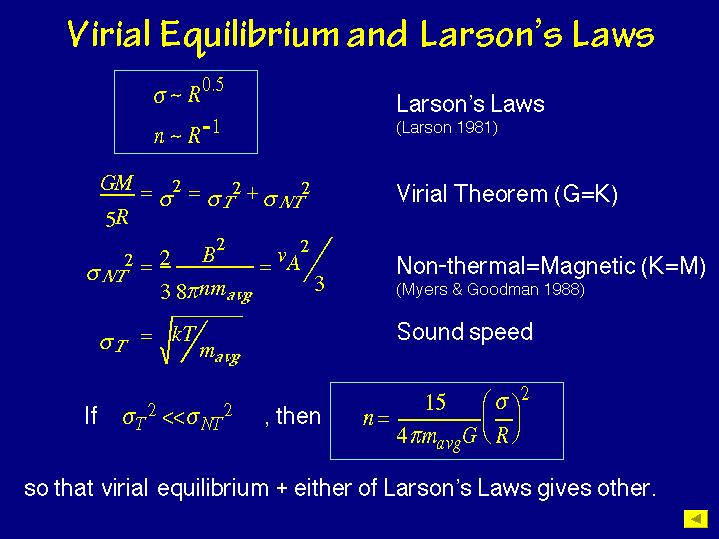 Virial Equilibrium and Larson's Laws

$\sigma \sim R^{0.5}$
$n \sim R^{-1}$

Larson's Laws
(Larson 1981)

$\frac{GM}{5R} = \sigma^2 = \sigma_T^2 + \sigma_{NT}^2$

Virial Theorem (G=K)

$\sigma_{NT}^2 = \frac{2}{3} \frac{B^2}{8\pi n m_{avg}} = v_A^2 / 3$

Non-thermal=Magnetic (K=M)
(Myers & Goodman 1988)

$\sigma_T = \sqrt{kT / m_{avg}}$

Sound speed

If $\sigma_T^2 << \sigma_{NT}^2$ , then $n = \frac{15}{4\pi m_{avg} G} \left( \frac{\sigma}{R} \right)^2$

so that virial equilibrium + either of Larson's Laws gives other.